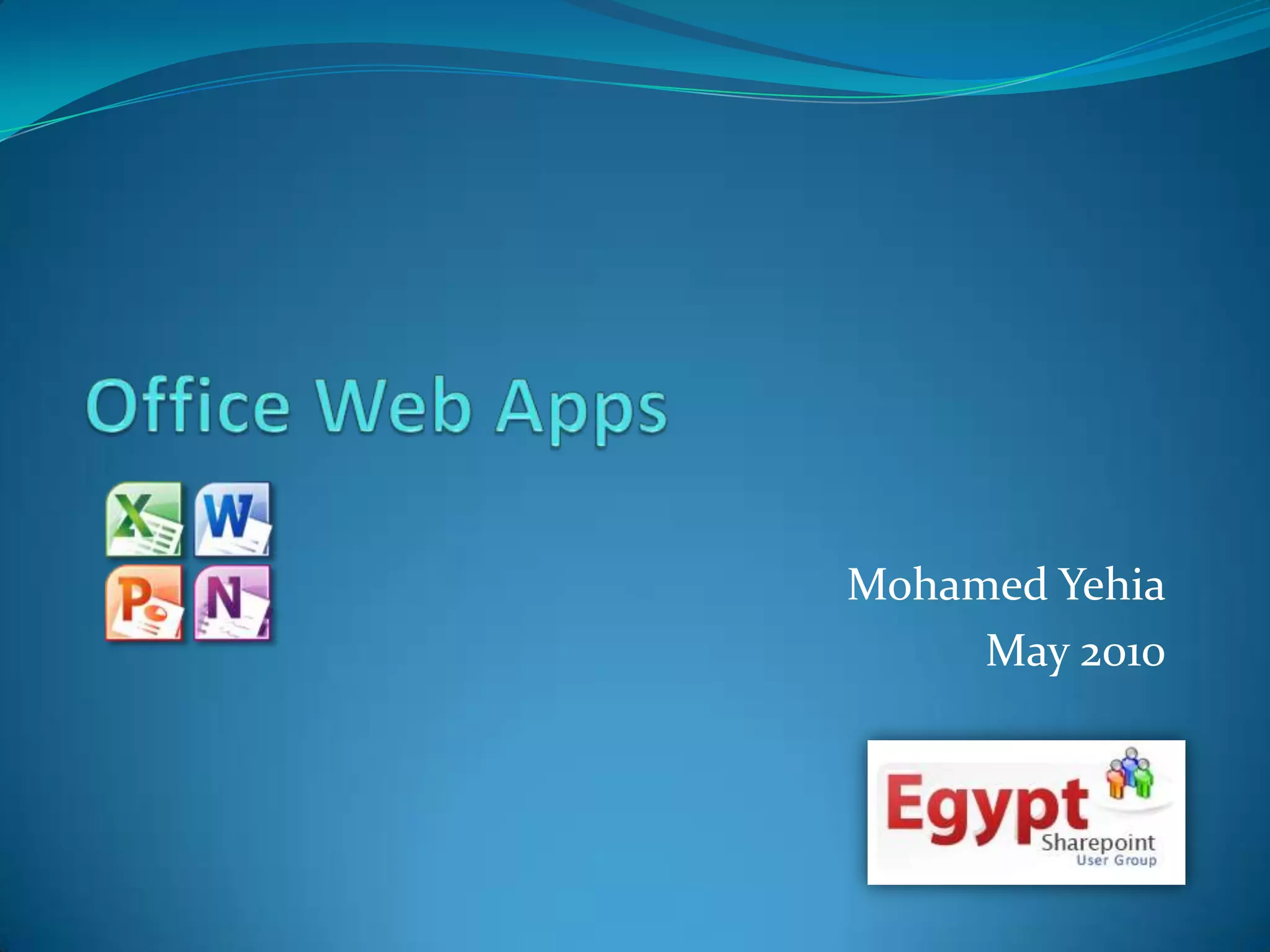 Office Web Apps

X W
P N

Mohamed Yehia
May 2010

Egypt
Sharepoint
User Group